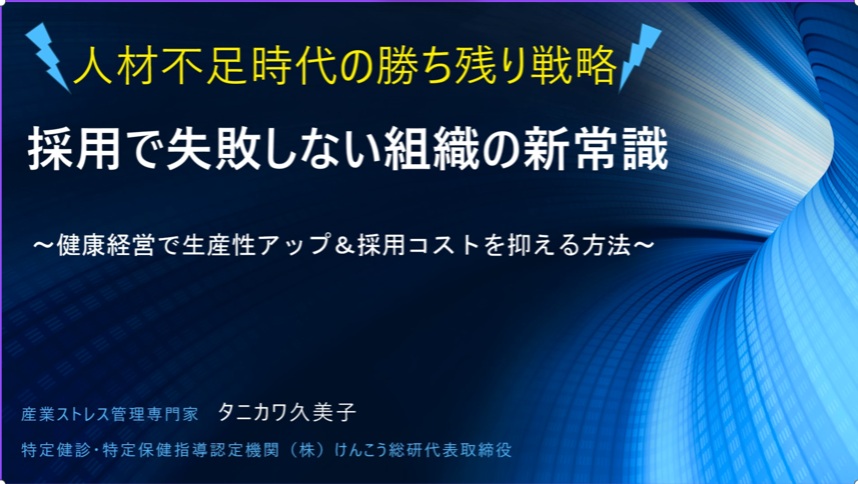 人材不足時代の勝ち残り戦略

採用で失敗しない組織の新常識

～健康経営で生産性アップ＆採用コストを抑える方法～

産業ストレス管理専門家　タニカワ久美子

特定健診・特定保健指導認定機関（株）けんこう総研代表取締役